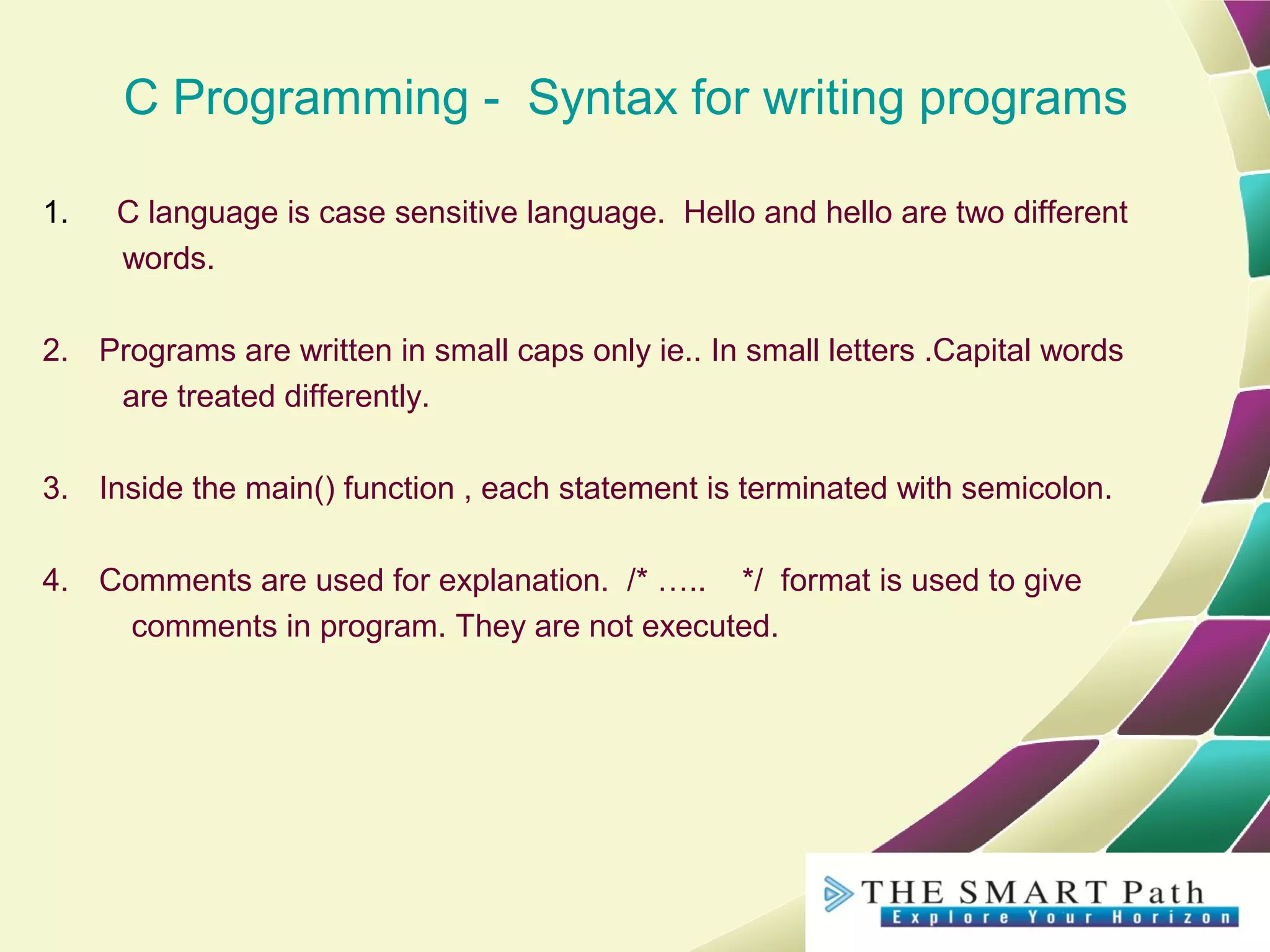 C Programming - Syntax for writing programs

1. C language is case sensitive language. Hello and hello are two different words.

2. Programs are written in small caps only ie.. In small letters .Capital words are treated differently.

3. Inside the main() function , each statement is terminated with semicolon.

4. Comments are used for explanation. /* ….. */ format is used to give comments in program. They are not executed.

THE SMART Path
Explore Your Horizon